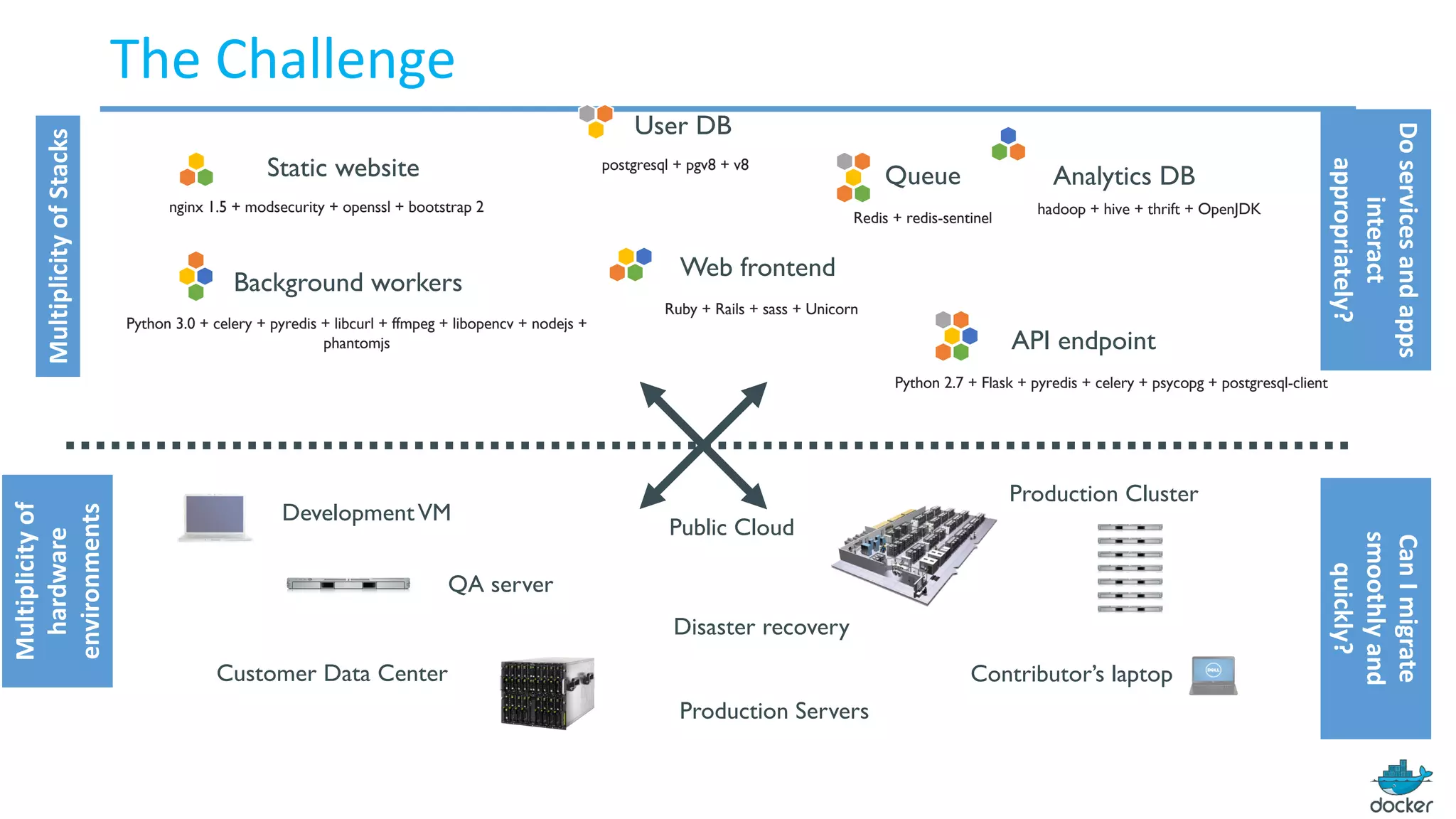 The Challenge

Multiplicity of Stacks

Static website
nginx 1.5 + modsecurity + openssl + bootstrap 2

User DB
postgresql + pgv8 + v8

Queue
Redis + redis-sentinel

Analytics DB
hadoop + hive + thrift + OpenJDK

Background workers
Python 3.0 + celery + pyredis + libcurl + ffmpeg + libopencv + nodejs + phantomjs

Web frontend
Ruby + Rails + sass + Unicorn

API endpoint
Python 2.7 + Flask + pyredis + celery + psycopg + postgresql-client

Do services and apps interact appropriately?

Multiplicity of hardware environments

Development VM

QA server

Customer Data Center

Public Cloud

Disaster recovery

Production Servers

Production Cluster

Contributor's laptop

Can I migrate smoothly and quickly?

docker